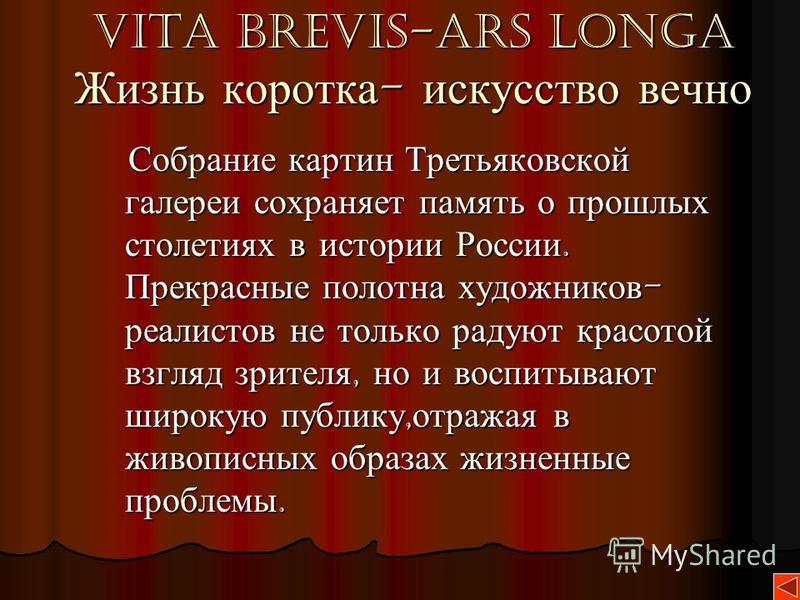 VITA BREVIS-ARS LONGA
Жизнь коротка- искусство вечно

Собрание картин Третьяковской галереи сохраняет память о прошлых столетиях в истории России. Прекрасные полотна художников-реалистов не только радуют красотой взгляд зрителя, но и воспитывают широкую публику,отражая в живописных образах жизненные проблемы.

MyShared